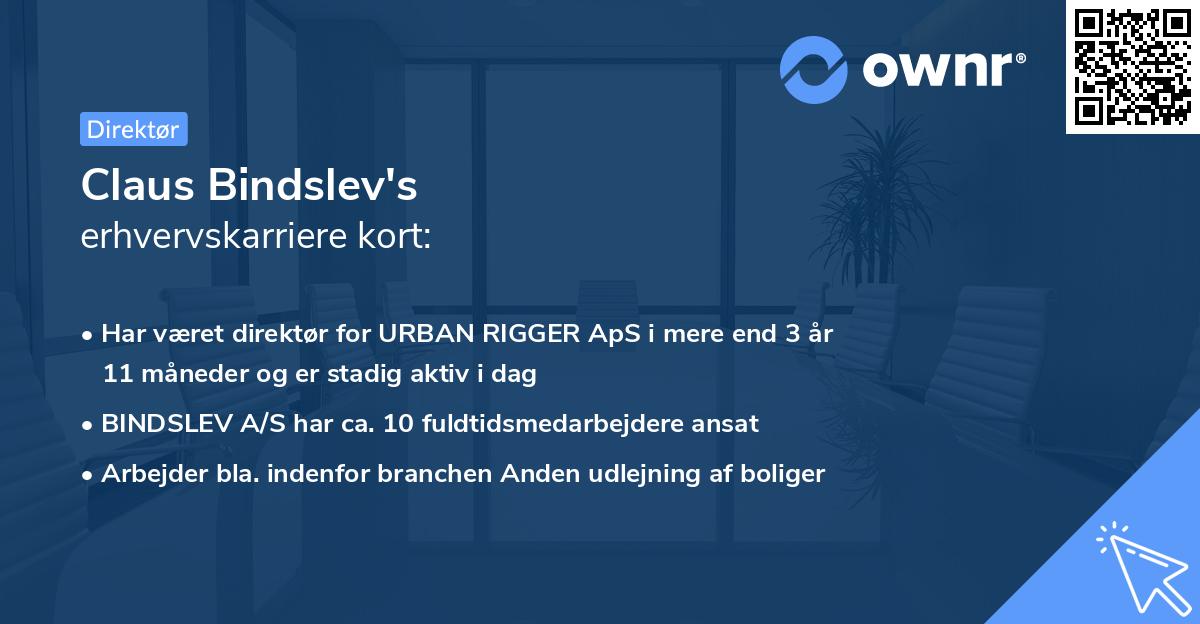 ownr®

Direktør

Claus Bindslev's
erhvervskarriere kort:

• Har været direktør for URBAN RIGGER ApS i mere end 3 år 11 måneder og er stadig aktiv i dag
• BINDSLEV A/S har ca. 10 fuldtidsmedarbejdere ansat
• Arbejder bla. indenfor branchen Anden udlejning af boliger